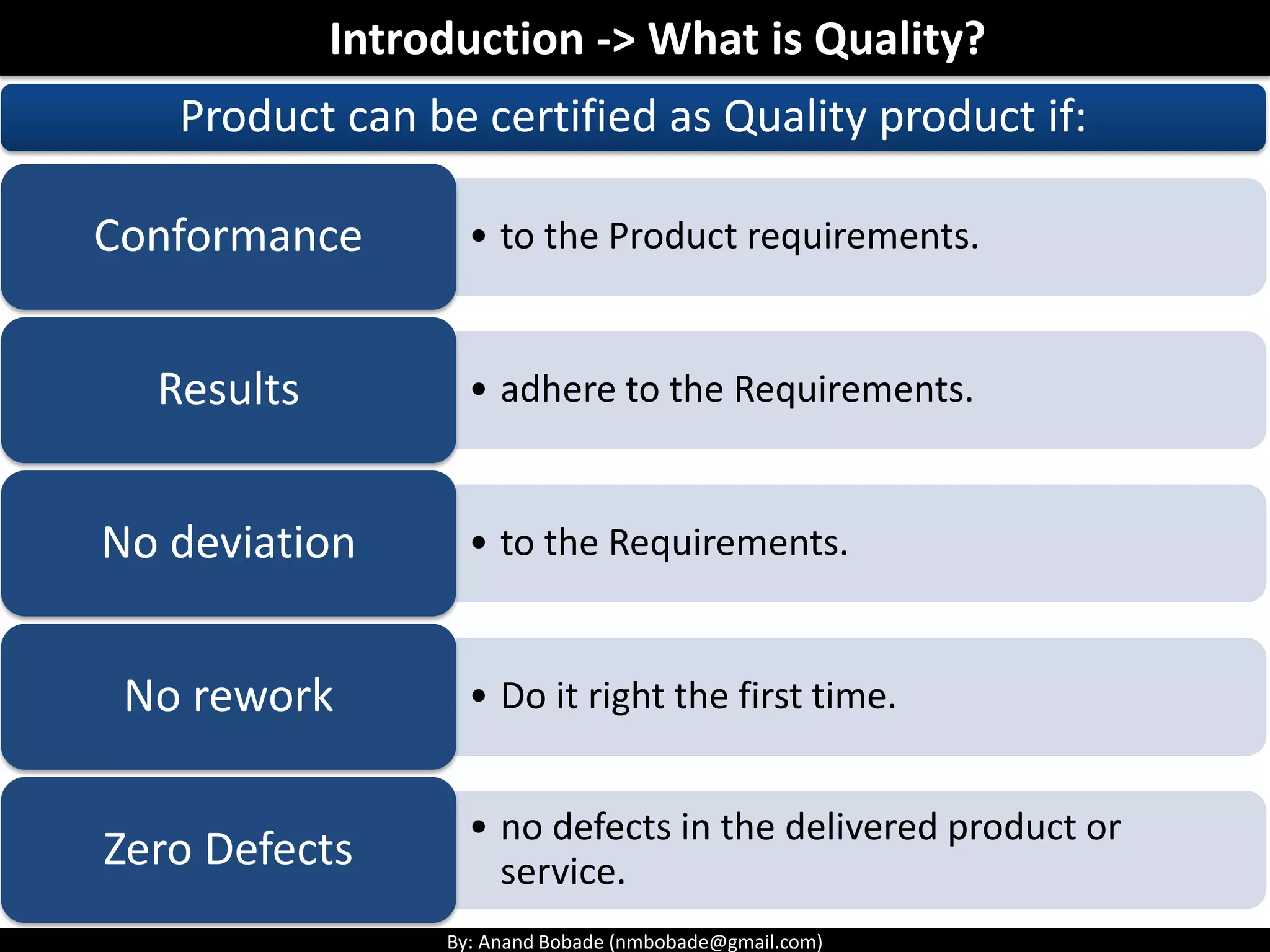 Introduction -> What is Quality?

Product can be certified as Quality product if:

Conformance

• to the Product requirements.

Results

• adhere to the Requirements.

No deviation

• to the Requirements.

No rework

• Do it right the first time.

Zero Defects

• no defects in the delivered product or service.

By: Anand Bobade (nmbobade@gmail.com)